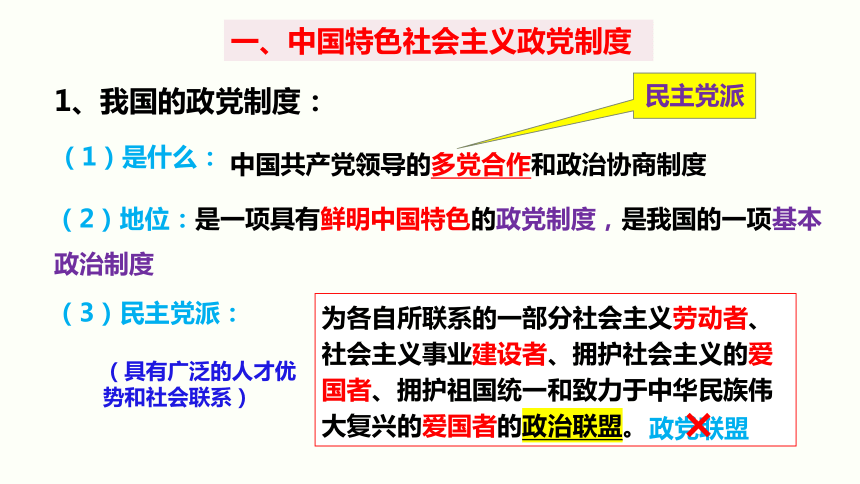 一、中国特色社会主义政党制度

1、我国的政党制度：

民主党派

（1）是什么： 中国共产党领导的多党合作和政治协商制度

（2）地位：是一项具有鲜明中国特色的政党制度，是我国的一项基本政治制度

（3）民主党派：

（具有广泛的人才优势和社会联系）

为各自所联系的一部分社会主义劳动者、社会主义事业建设者、拥护社会主义的爱国者、拥护祖国统一和致力于中华民族伟大复兴的爱国者的政治联盟。政党联盟